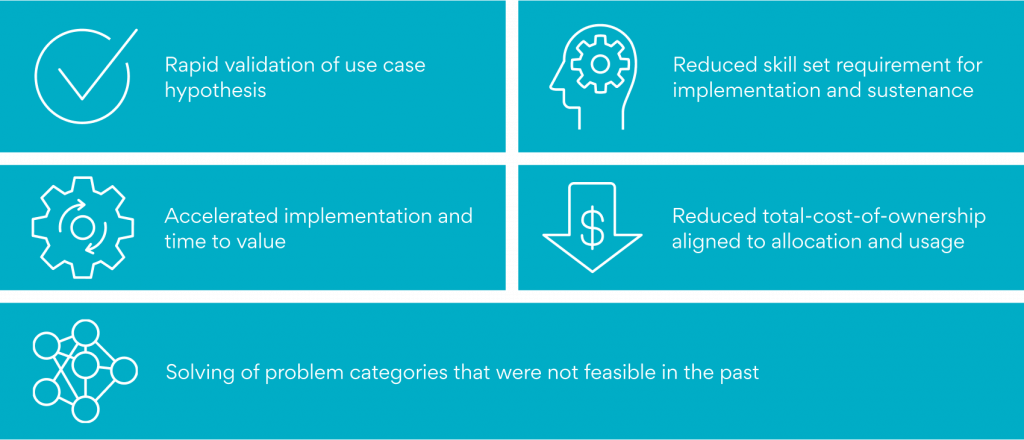 Rapid validation of use case hypothesis

Reduced skill set requirement for implementation and sustenance

Accelerated implementation and time to value

$

Reduced total-cost-of-ownership aligned to allocation and usage

Solving of problem categories that were not feasible in the past